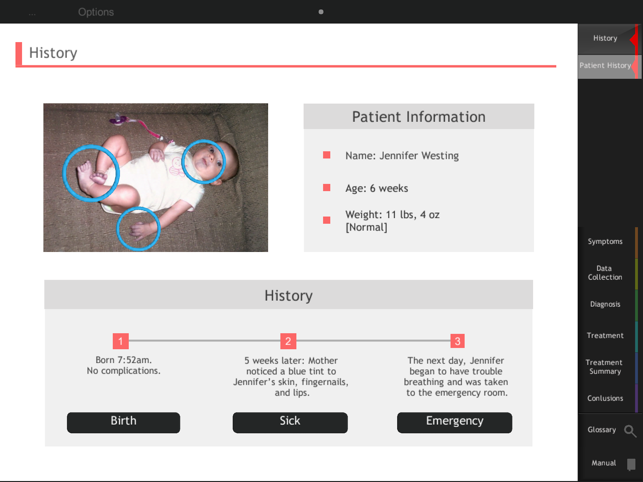 ... Options

History

Patient Information

Name: Jennifer Westing

Age: 6 weeks

Weight: 11 lbs, 4 oz [Normal]

History

1
Born 7:52am. No complications.
Birth

2
5 weeks later: Mother noticed a blue tint to Jennifer's skin, fingernails, and lips.
Sick

3
The next day, Jennifer began to have trouble breathing and was taken to the emergency room.
Emergency

History
Patient History

Symptoms
Data Collection
Diagnosis
Treatment
Treatment Summary
Conlusions
Glossary
Manual